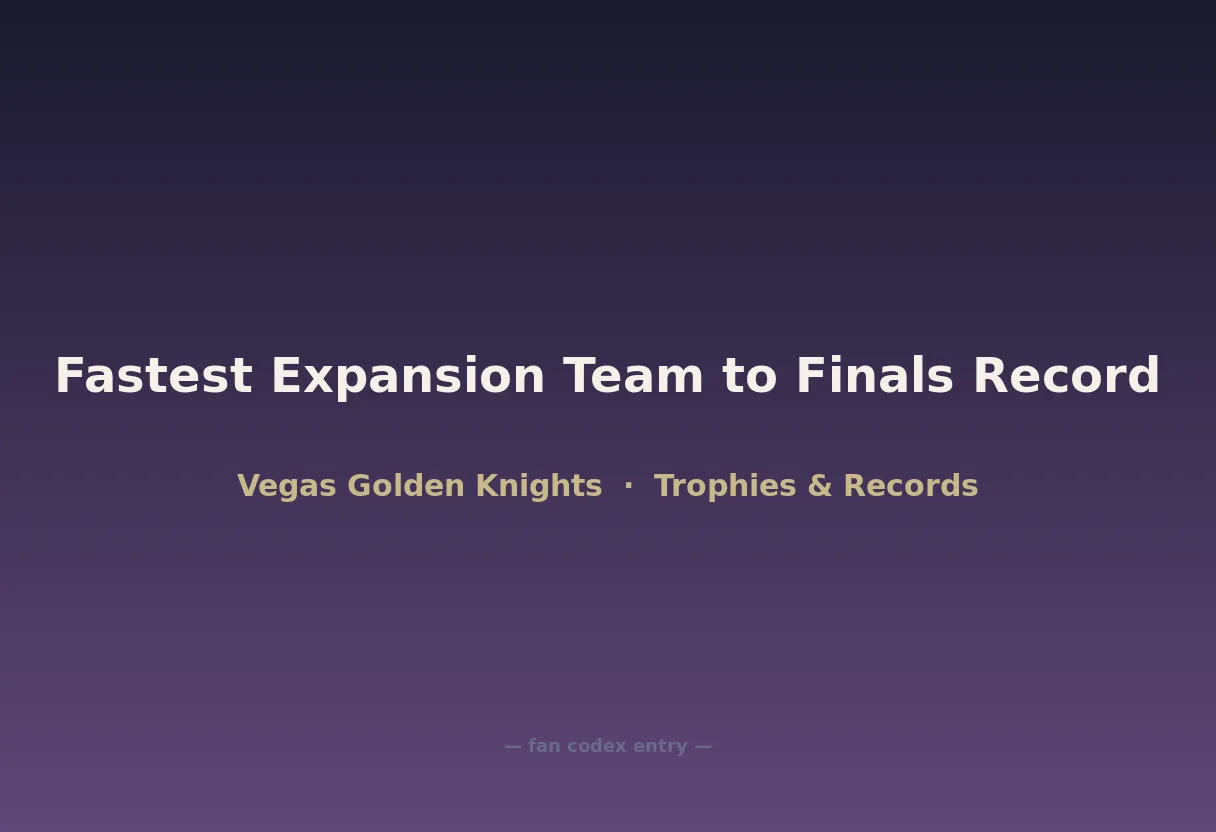 Fastest Expansion Team to Finals Record

Vegas Golden Knights · Trophies & Records

— fan codex entry —